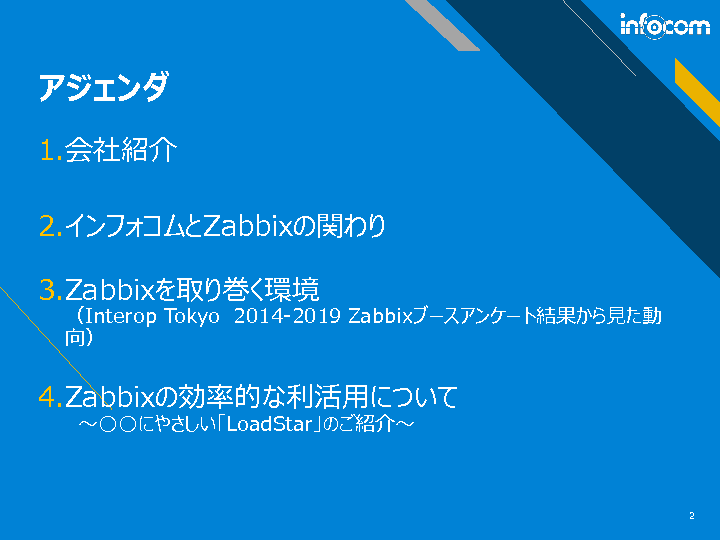 infocom

アジェンダ

1.会社紹介

2.インフォコムとZabbixの関わり

3.Zabbixを取り巻く環境
（Interop Tokyo 2014-2019 Zabbixブースアンケート結果から見た動向）

4.Zabbixの効率的な利活用について
～○○にやさしい「LoadStar」のご紹介～

2